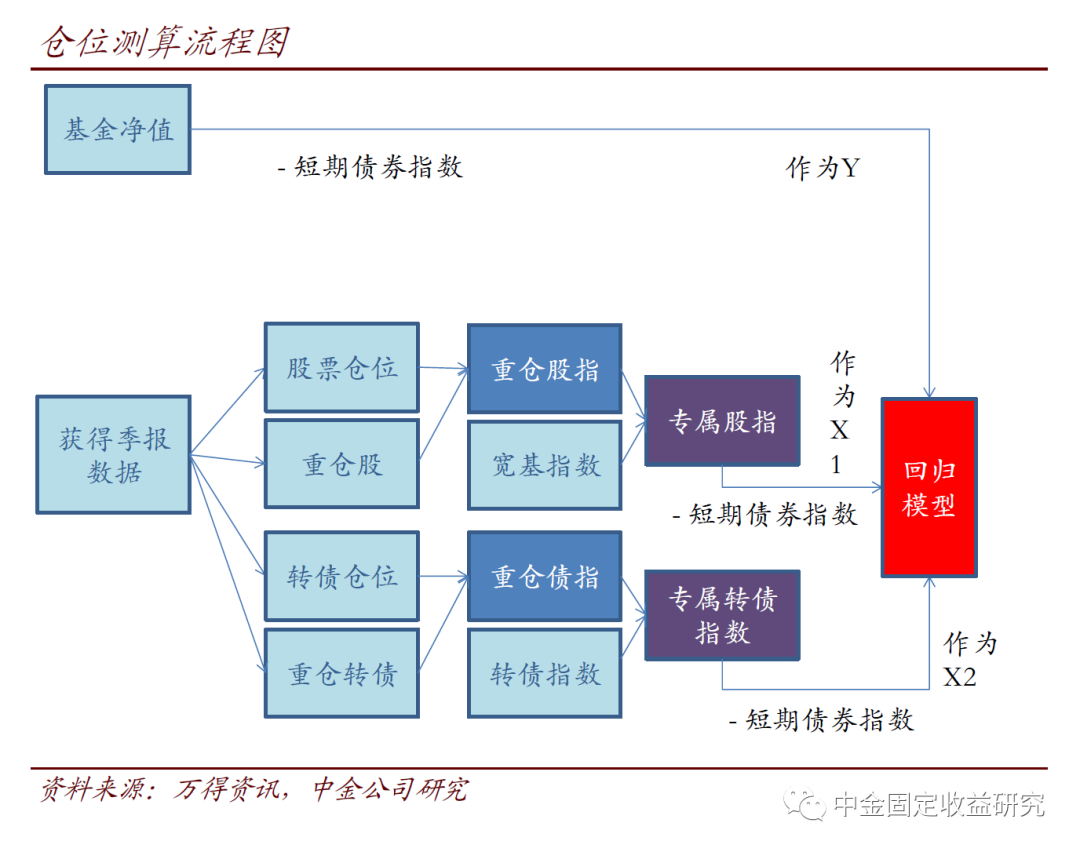 仓位测算流程图

基金净值

- 短期债券指数

作为Y

获得季报数据

股票仓位

重仓股

转债仓位

重仓转债

重仓股指

宽基指数

重仓债指

转债指数

专属股指

专属转债指数

作为X1

- 短期债券指数

回归模型

作为X2

- 短期债券指数

资料来源：万得资讯，中金公司研究

中金固定收益研究